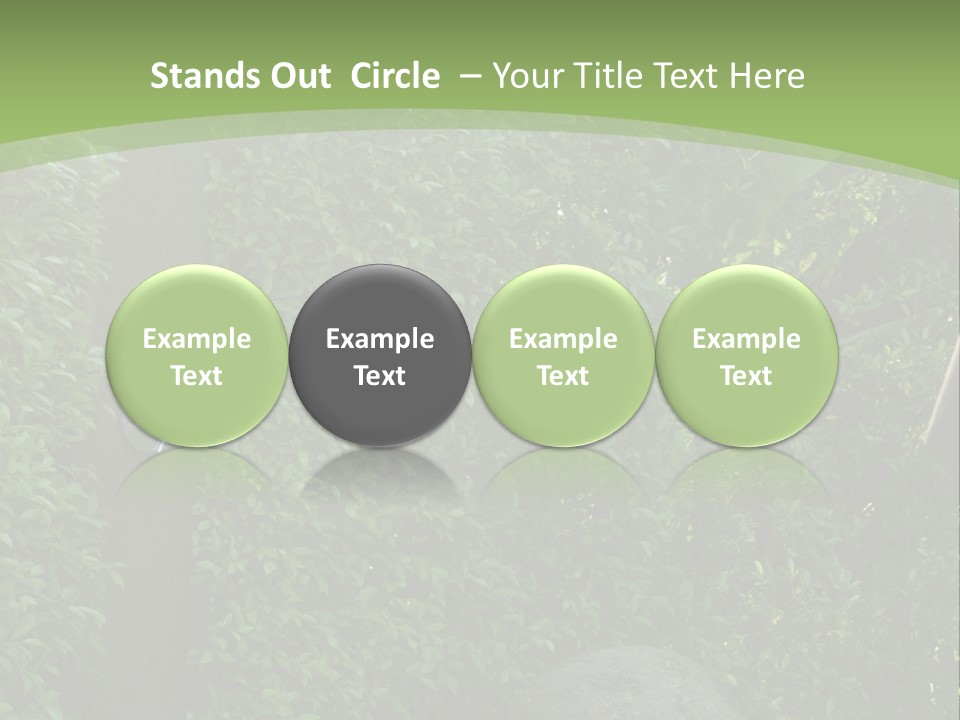 Stands Out Circle – Your Title Text Here

Example Text

Example Text

Example Text

Example Text